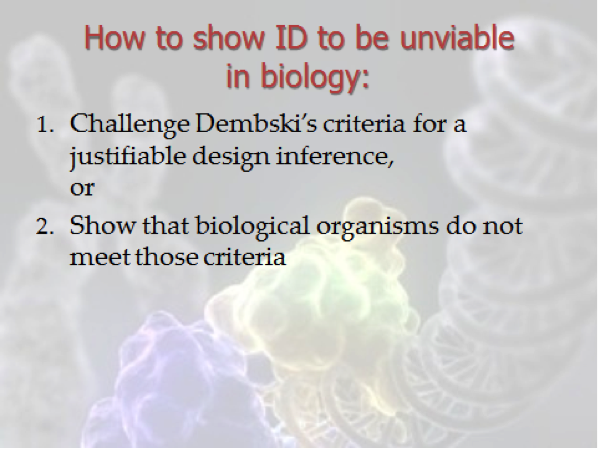 How to show ID to be unviable in biology:

1. Challenge Dembski's criteria for a justifiable design inference,
or

2. Show that biological organisms do not meet those criteria